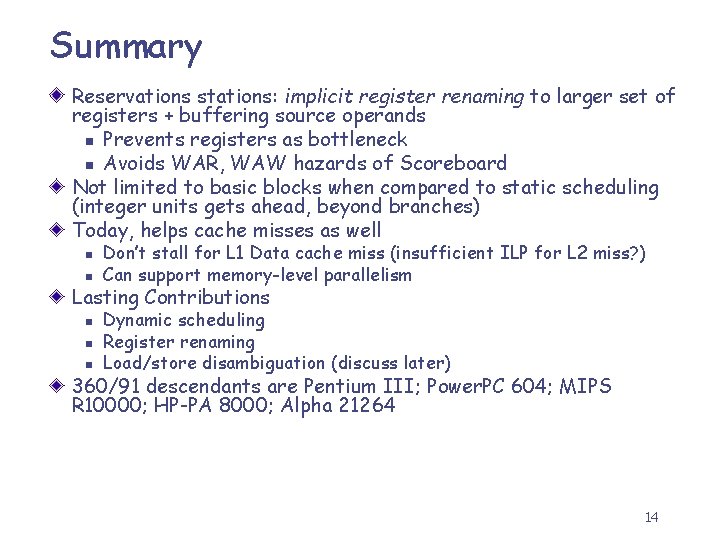 Summary

Reservations stations: implicit register renaming to larger set of registers + buffering source operands

Prevents registers as bottleneck

Avoids WAR, WAW hazards of Scoreboard

Not limited to basic blocks when compared to static scheduling (integer units gets ahead, beyond branches)

Today, helps cache misses as well

Don't stall for L1 Data cache miss (insufficient ILP for L2 miss?)

Can support memory-level parallelism

Lasting Contributions

Dynamic scheduling

Register renaming

Load/store disambiguation (discuss later)

360/91 descendants are Pentium III; PowerPC 604; MIPS R10000; HP-PA 8000; Alpha 21264

14